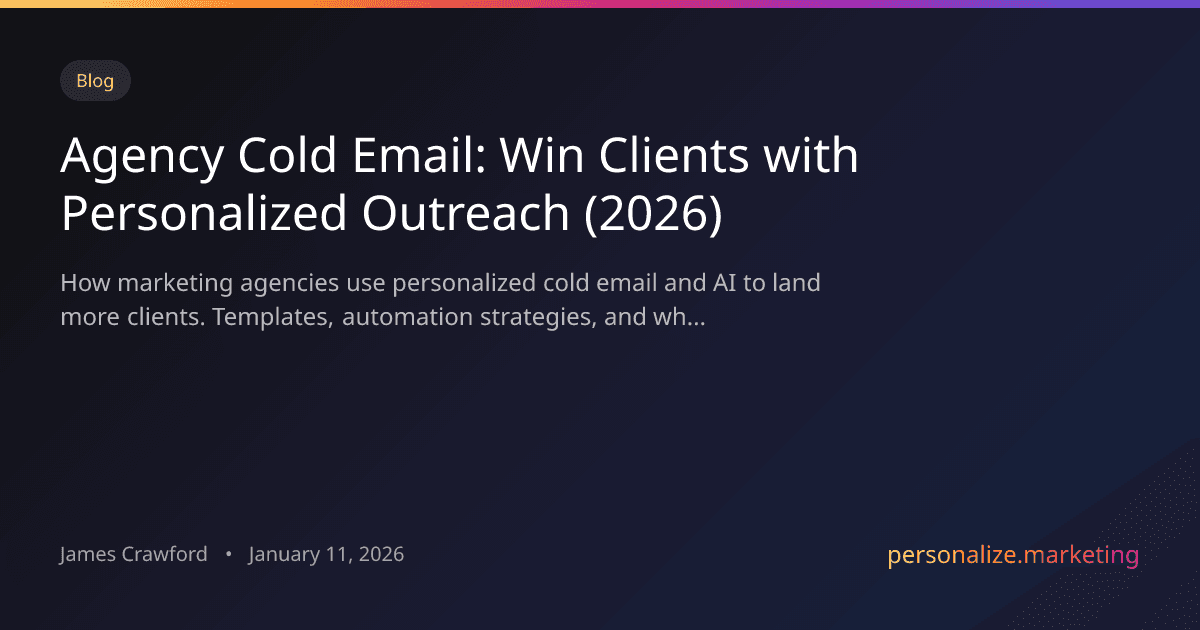 Blog

Agency Cold Email: Win Clients with Personalized Outreach (2026)

How marketing agencies use personalized cold email and AI to land more clients. Templates, automation strategies, and wh...

James Crawford • January 11, 2026

personalize.marketing